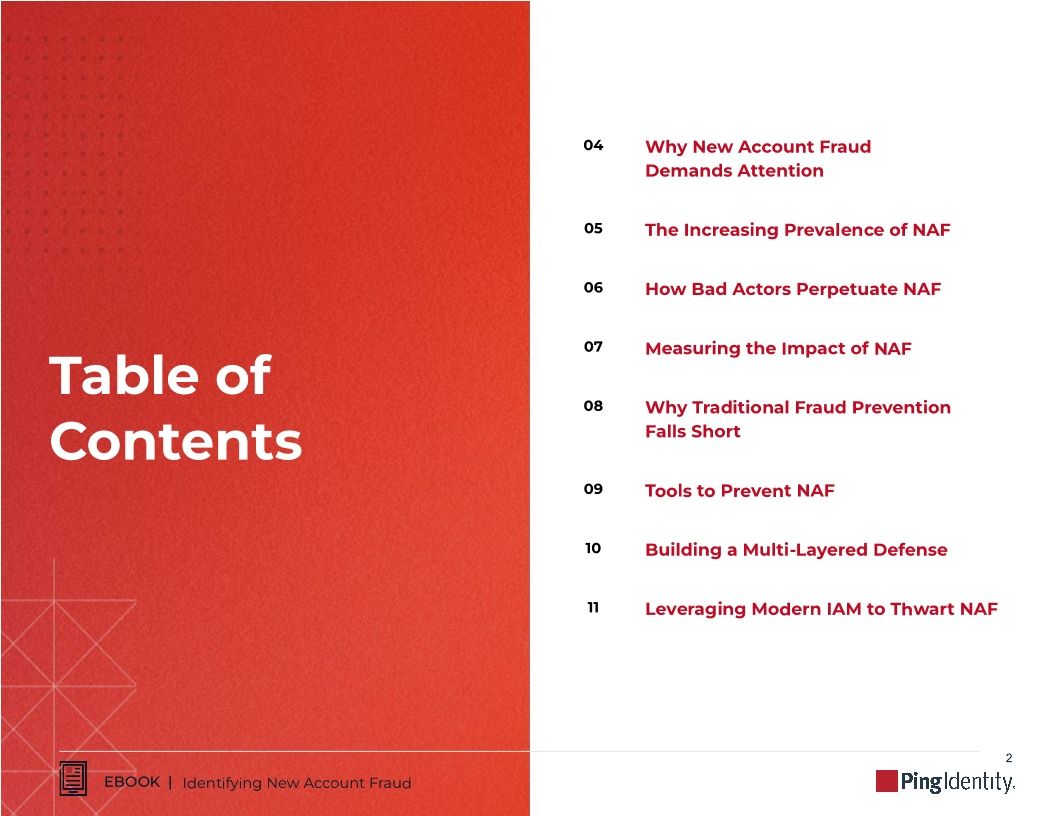 Table of Contents

04 Why New Account Fraud Demands Attention

05 The Increasing Prevalence of NAF

06 How Bad Actors Perpetuate NAF

07 Measuring the Impact of NAF

08 Why Traditional Fraud Prevention Falls Short

09 Tools to Prevent NAF

10 Building a Multi-Layered Defense

11 Leveraging Modern IAM to Thwart NAF

2

EBOOK | Identifying New Account Fraud

PingIdentity.